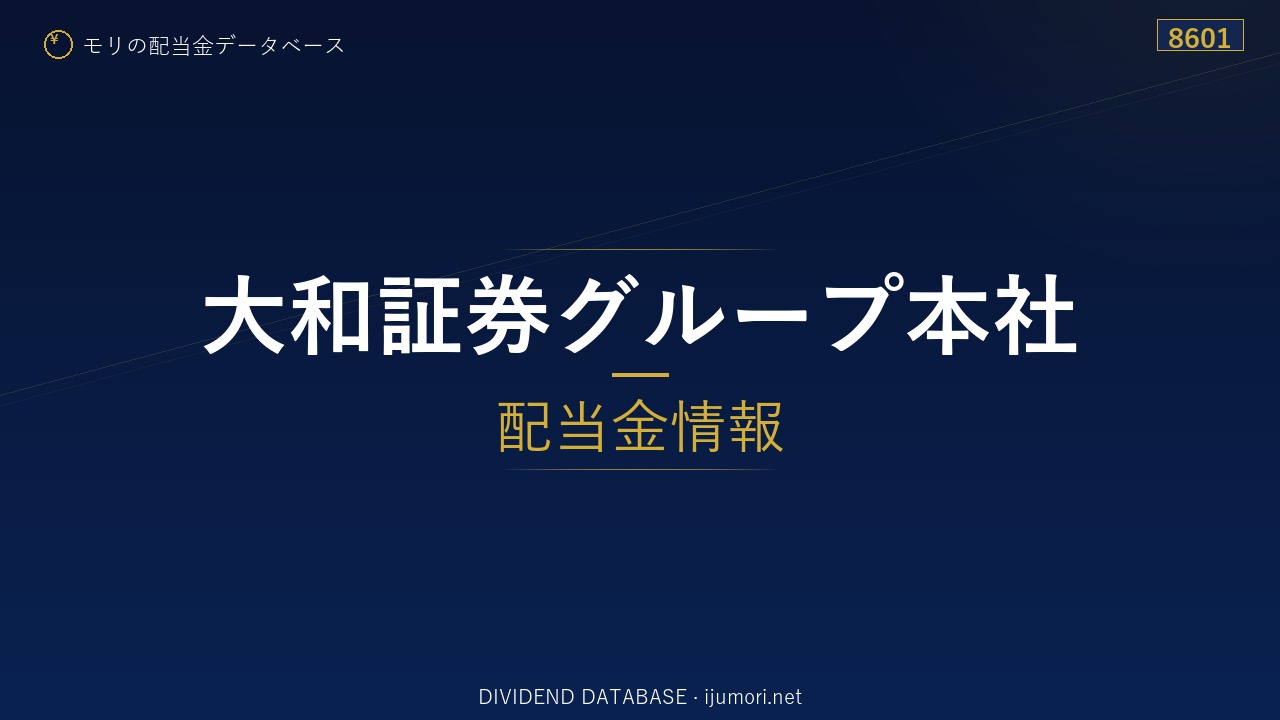 ¥ モリの配当金データベース

8601

大和証券グループ本社

配当金情報

DIVIDEND DATABASE · ijumori.net